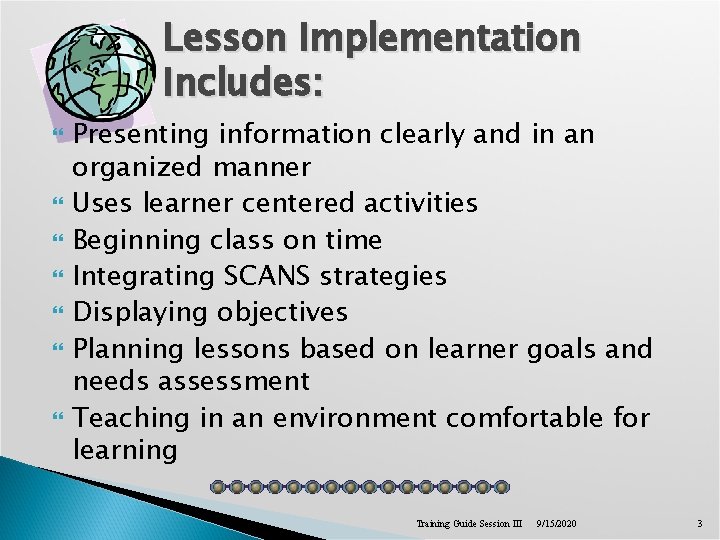 Lesson Implementation Includes:

Presenting information clearly and in an organized manner
Uses learner centered activities
Beginning class on time
Integrating SCANS strategies
Displaying objectives
Planning lessons based on learner goals and needs assessment
Teaching in an environment comfortable for learning

Training Guide Session III 9/15/2020 3